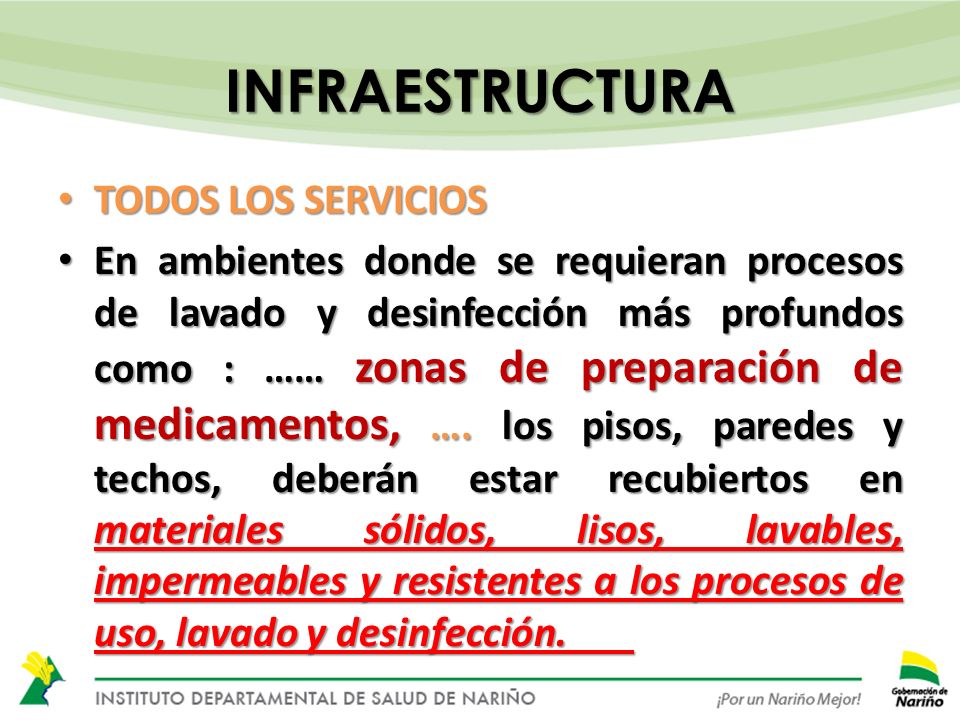 INFRAESTRUCTURA

• TODOS LOS SERVICIOS

• En ambientes donde se requieran procesos de lavado y desinfección más profundos como : …… zonas de preparación de medicamentos, …. los pisos, paredes y techos, deberán estar recubiertos en materiales sólidos, lisos, lavables, impermeables y resistentes a los procesos de uso, lavado y desinfección.

INSTITUTO DEPARTAMENTAL DE SALUD DE NARIÑO

¡Por un Nariño Mejor!

Gobernación de Nariño